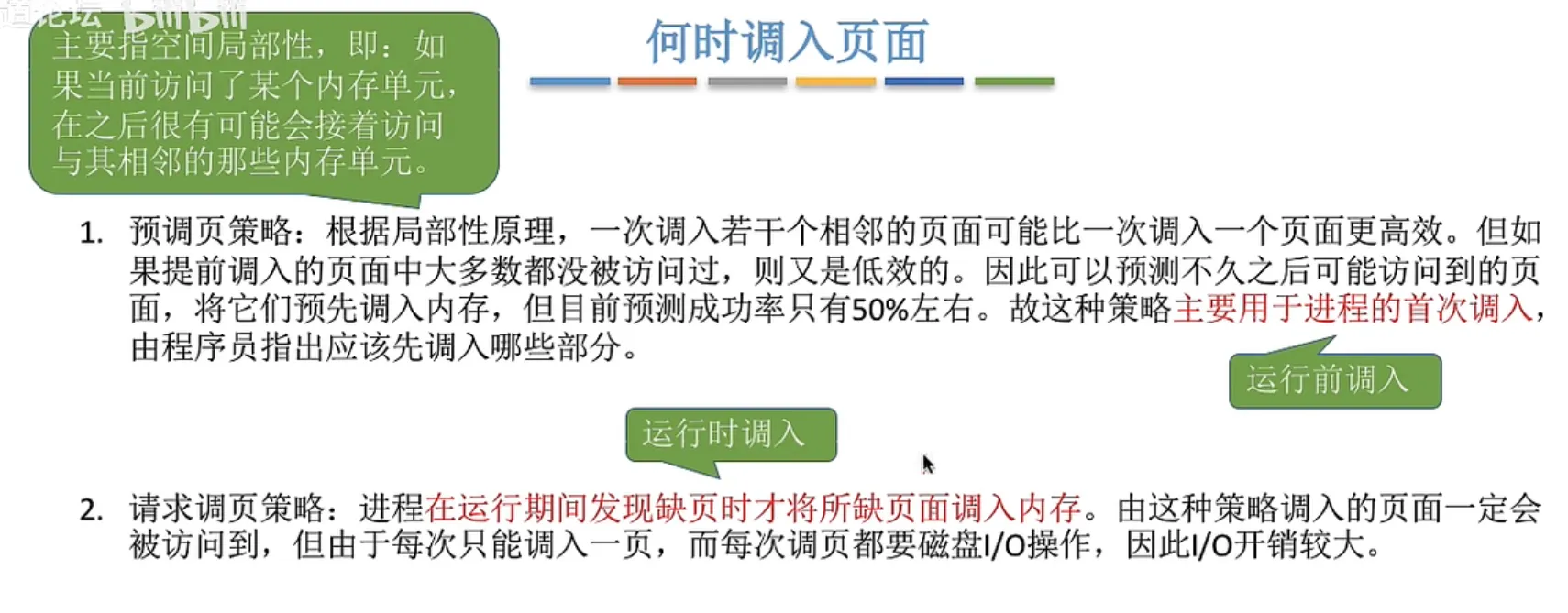 道论坛 bilibili

主要指空间局部性，即：如果当前访问了某个内存单元，在之后很有可能会接着访问与其相邻的那些内存单元。

何时调入页面

1. 预调页策略：根据局部性原理，一次调入若干个相邻的页面可能比一次调入一个页面更高效。但如果提前调入的页面中大多数都没被访问过，则又是低效的。因此可以预测不久之后可能访问到的页面，将它们预先调入内存，但目前预测成功率只有50%左右。故这种策略主要用于进程的首次调入，由程序员指出应该先调入哪些部分。

运行前调入

运行时调入

2. 请求调页策略：进程在运行期间发现缺页时才将所缺页面调入内存。由这种策略调入的页面一定会被访问到，但由于每次只能调入一页，而每次调页都要磁盘I/O操作，因此I/O开销较大。